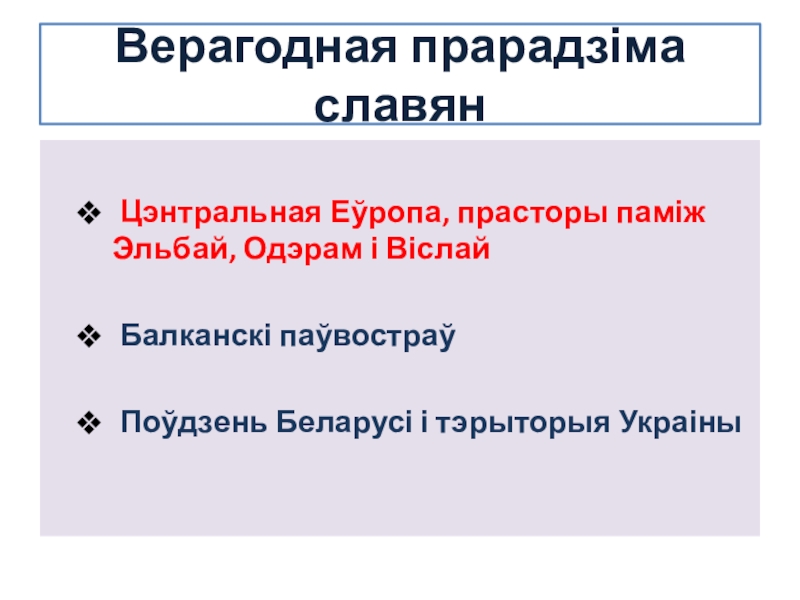 Верагодная прарадзіма славян

❖ Цэнтральная Еўропа, прасторы паміж Эльбай, Одэрам і Віслай

❖ Балканскі паўвостраў

❖ Поўдзень Беларусі і тэрыторыя Украіны